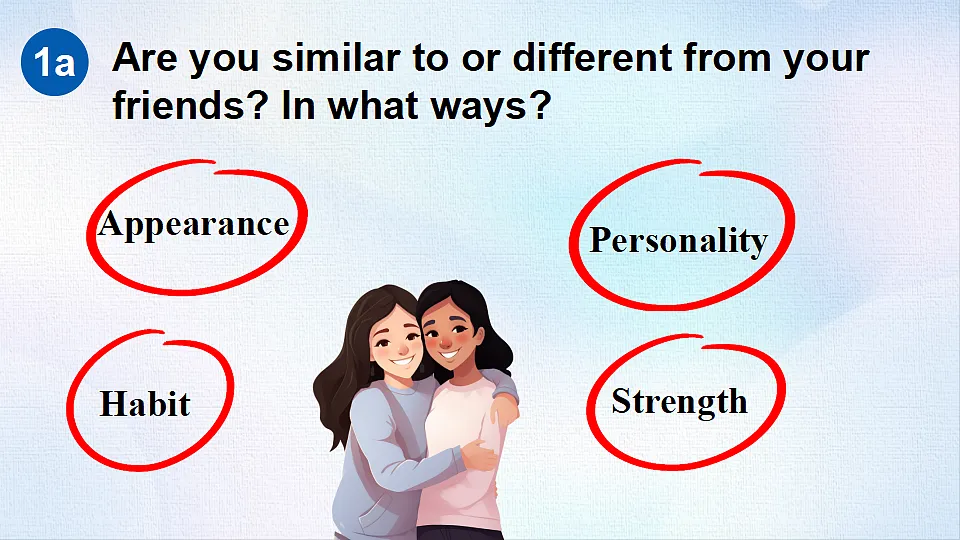 1a Are you similar to or different from your friends? In what ways?

Appearance

Personality

Habit

Strength